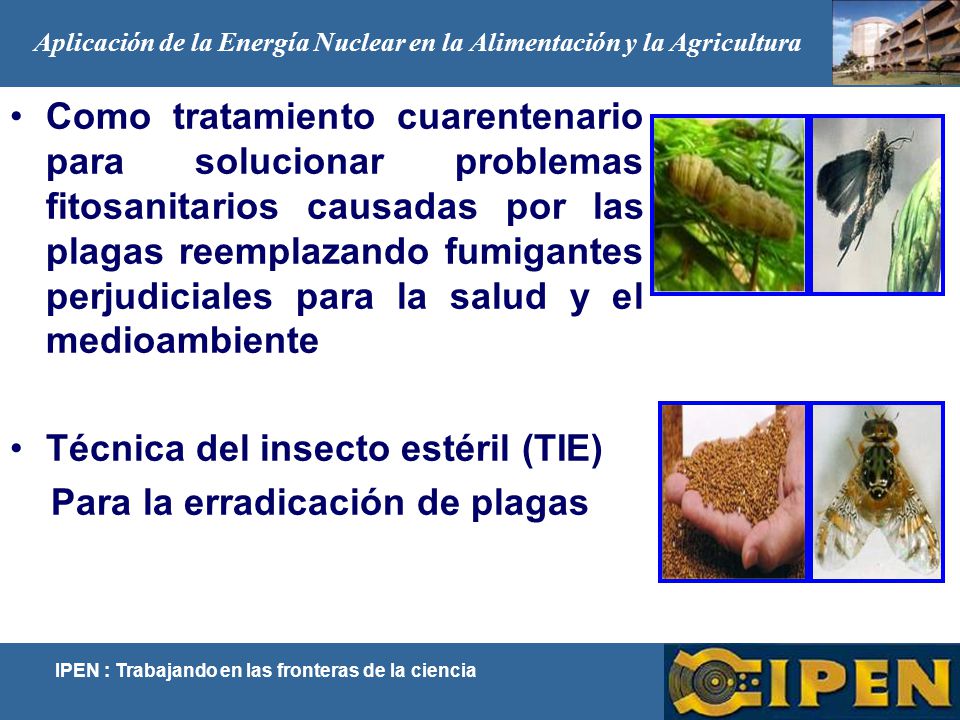 Aplicación de la Energía Nuclear en la Alimentación y la Agricultura

• Como tratamiento cuarentenario para solucionar problemas fitosanitarios causadas por las plagas reemplazando fumigantes perjudiciales para la salud y el medioambiente

• Técnica del insecto estéril (TIE)
Para la erradicación de plagas

IPEN : Trabajando en las fronteras de la ciencia

IPEN